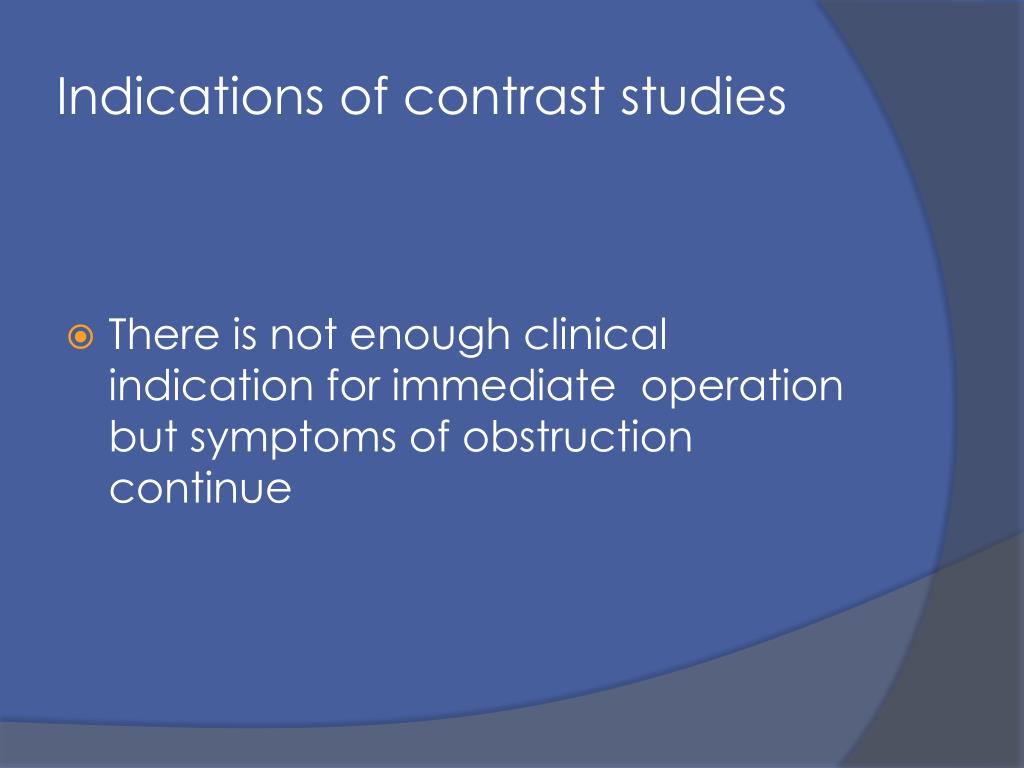 Indications of contrast studies

There is not enough clinical indication for immediate operation but symptoms of obstruction continue